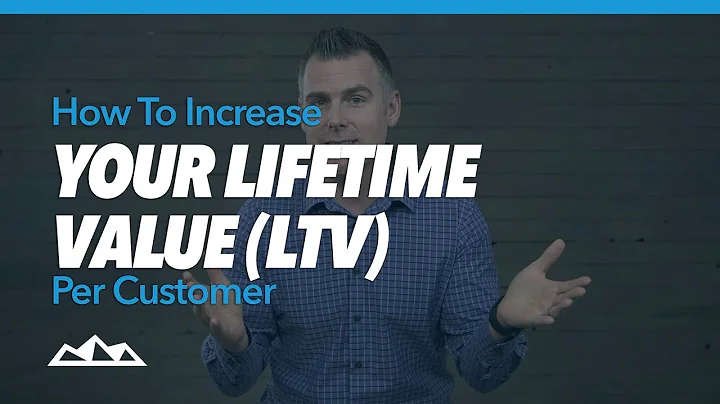 How To Increase
YOUR LIFETIME VALUE (LTV)
Per Customer